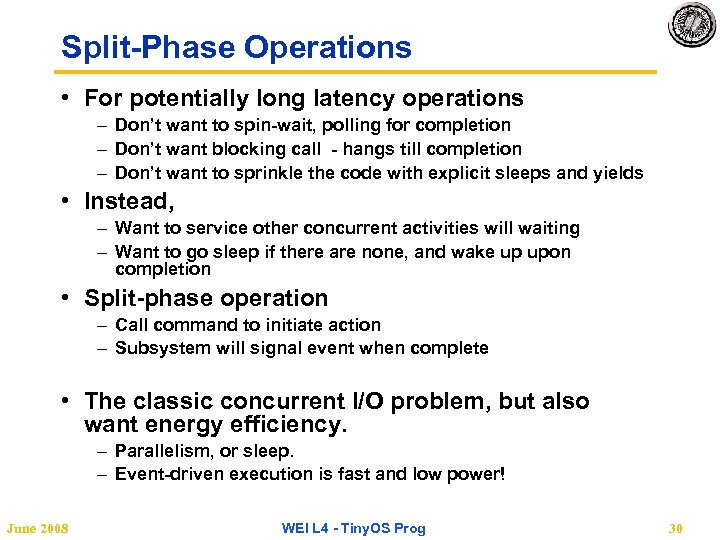 Split-Phase Operations

• For potentially long latency operations
– Don't want to spin-wait, polling for completion
– Don't want blocking call - hangs till completion
– Don't want to sprinkle the code with explicit sleeps and yields

• Instead,
– Want to service other concurrent activities will waiting
– Want to go sleep if there are none, and wake up upon completion

• Split-phase operation
– Call command to initiate action
– Subsystem will signal event when complete

• The classic concurrent I/O problem, but also want energy efficiency.
– Parallelism, or sleep.
– Event-driven execution is fast and low power!

June 2008

WEI L4 - TinyOS Prog

30